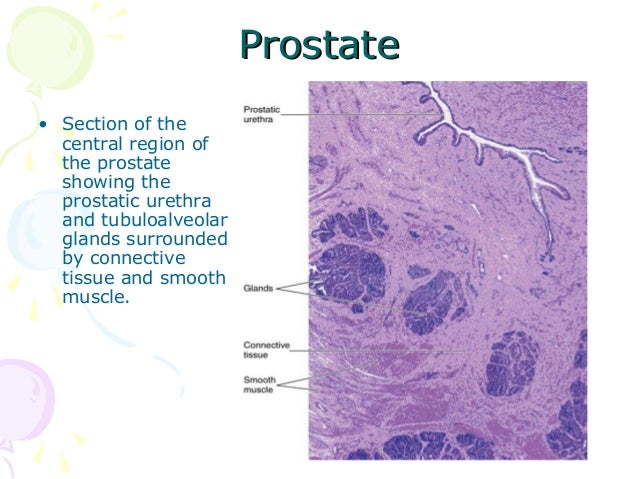 Prostate

• Section of the central region of the prostate showing the prostatic urethra and tubuloalveolar glands surrounded by connective tissue and smooth muscle.

Prostatic urethra

Glands

Connective tissue

Smooth muscle